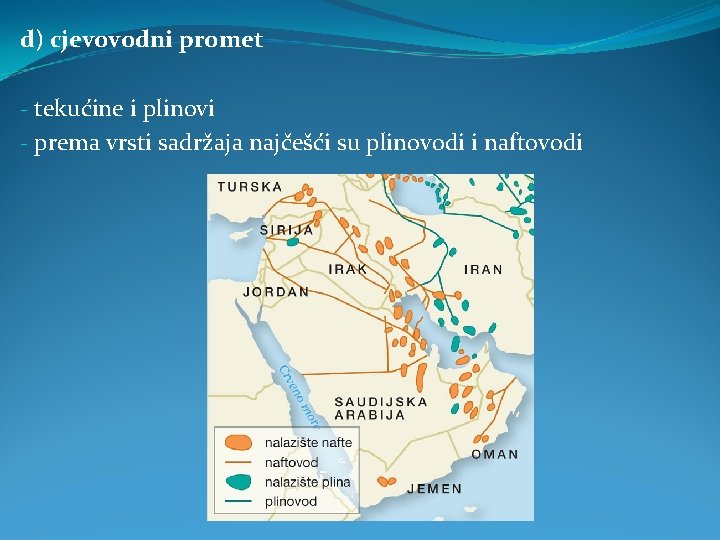 d) cjevovodni promet

- tekućine i plinovi
- prema vrsti sadržaja najčešći su plinovodi i naftovodi

TURSKA
SIRIJA
IRAK
IRAN
JORDAN
Crveno more
SAUDIJSKA ARABIJA
OMAN
JEMEN

nalazište nafte
naftovod
nalazište plina
plinovod